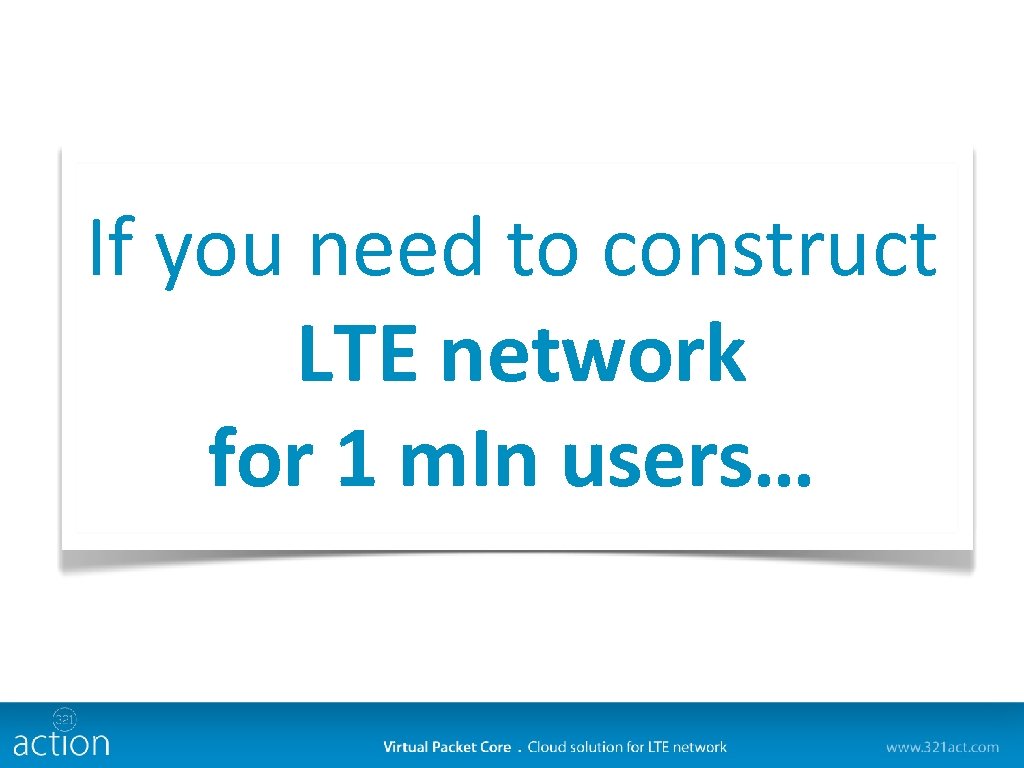 If you need to construct
LTE network
for 1 mln users…

321
action

Virtual Packet Core . Cloud solution for LTE network

www.321act.com